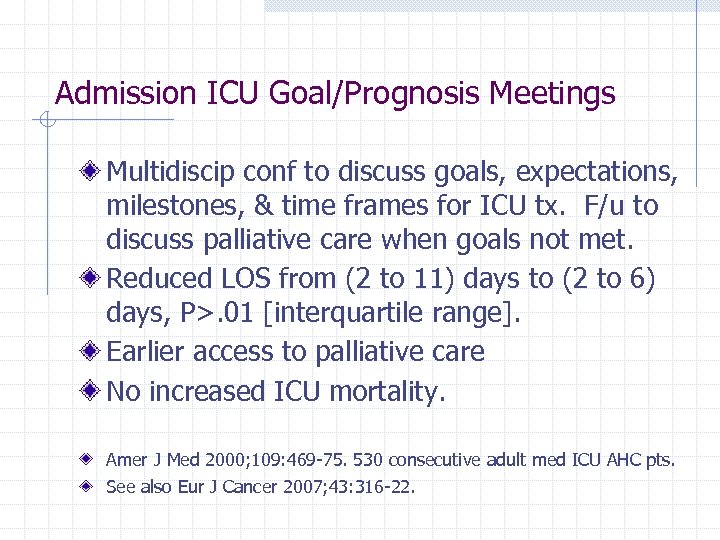 Admission ICU Goal/Prognosis Meetings

Multidiscip conf to discuss goals, expectations, milestones, & time frames for ICU tx. F/u to discuss palliative care when goals not met.

Reduced LOS from (2 to 11) days to (2 to 6) days, P>.01 [interquartile range].

Earlier access to palliative care

No increased ICU mortality.

Amer J Med 2000;109:469-75. 530 consecutive adult med ICU AHC pts.

See also Eur J Cancer 2007;43:316-22.